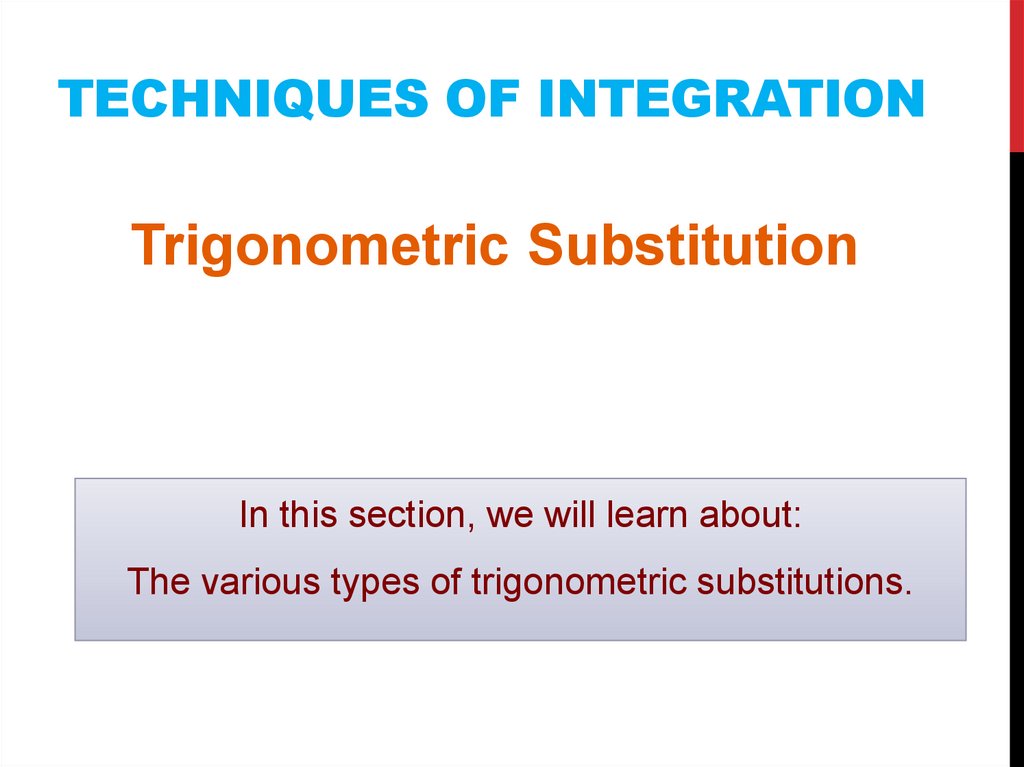 TECHNIQUES OF INTEGRATION

Trigonometric Substitution

In this section, we will learn about:

The various types of trigonometric substitutions.